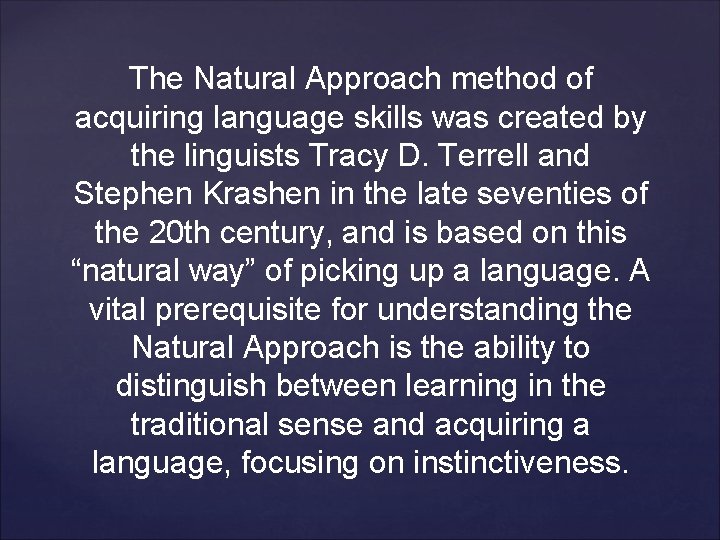 The Natural Approach method of acquiring language skills was created by the linguists Tracy D. Terrell and Stephen Krashen in the late seventies of the 20th century, and is based on this “natural way” of picking up a language. A vital prerequisite for understanding the Natural Approach is the ability to distinguish between learning in the traditional sense and acquiring a language, focusing on instinctiveness.